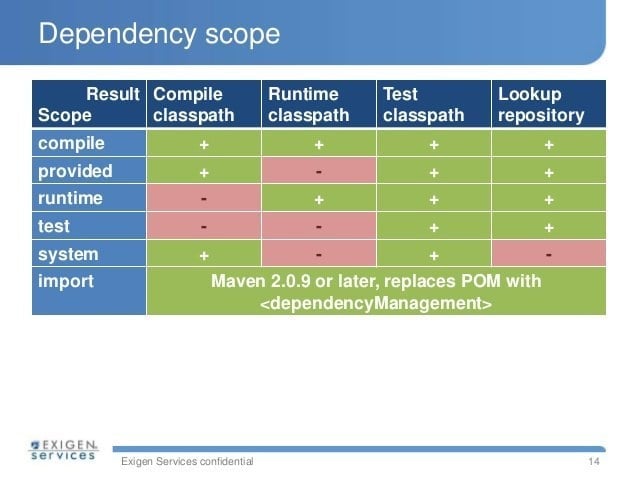 Dependency scope

| Result Scope | Compile classpath | Runtime classpath | Test classpath | Lookup repository |
|---|---|---|---|---|
| compile | + | + | + | + |
| provided | + | - | + | + |
| runtime | - | + | + | + |
| test | - | - | + | + |
| system | + | - | + | - |
| import | Maven 2.0.9 or later, replaces POM with <dependencyManagement> | | | |

EXIGEN services

Exigen Services confidential

14